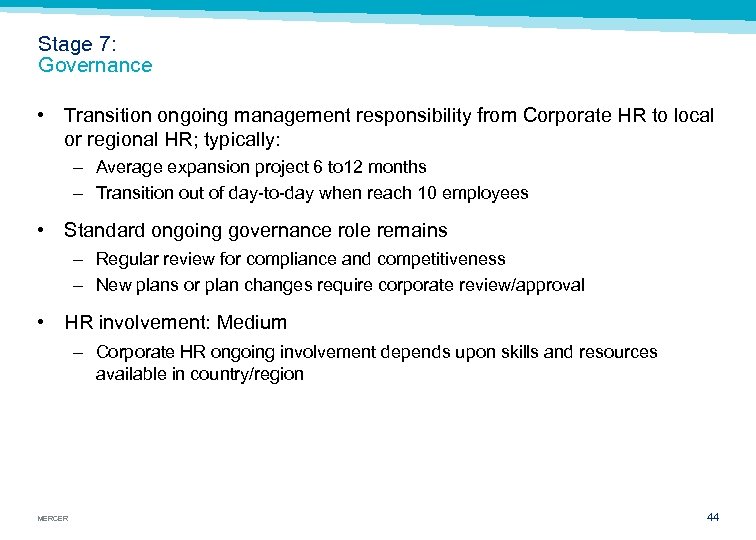 Stage 7:
Governance

• Transition ongoing management responsibility from Corporate HR to local or regional HR; typically:
– Average expansion project 6 to12 months
– Transition out of day-to-day when reach 10 employees

• Standard ongoing governance role remains
– Regular review for compliance and competitiveness
– New plans or plan changes require corporate review/approval

• HR involvement: Medium
– Corporate HR ongoing involvement depends upon skills and resources available in country/region

MERCER

44